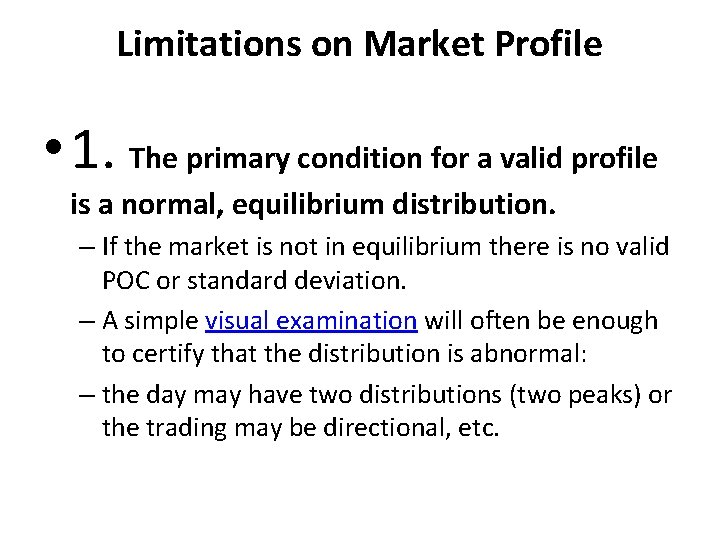 Limitations on Market Profile

• 1. The primary condition for a valid profile is a normal, equilibrium distribution.

– If the market is not in equilibrium there is no valid POC or standard deviation.

– A simple visual examination will often be enough to certify that the distribution is abnormal:

– the day may have two distributions (two peaks) or the trading may be directional, etc.